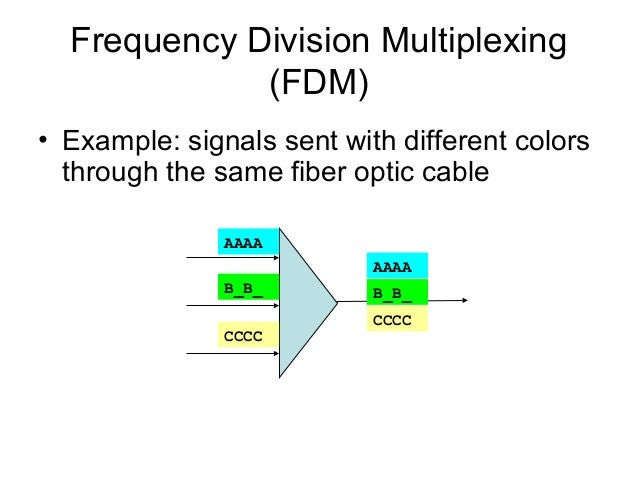 Frequency Division Multiplexing (FDM)

• Example: signals sent with different colors through the same fiber optic cable

AAAA

B_B_

CCCC

AAAA

B_B_

CCCC